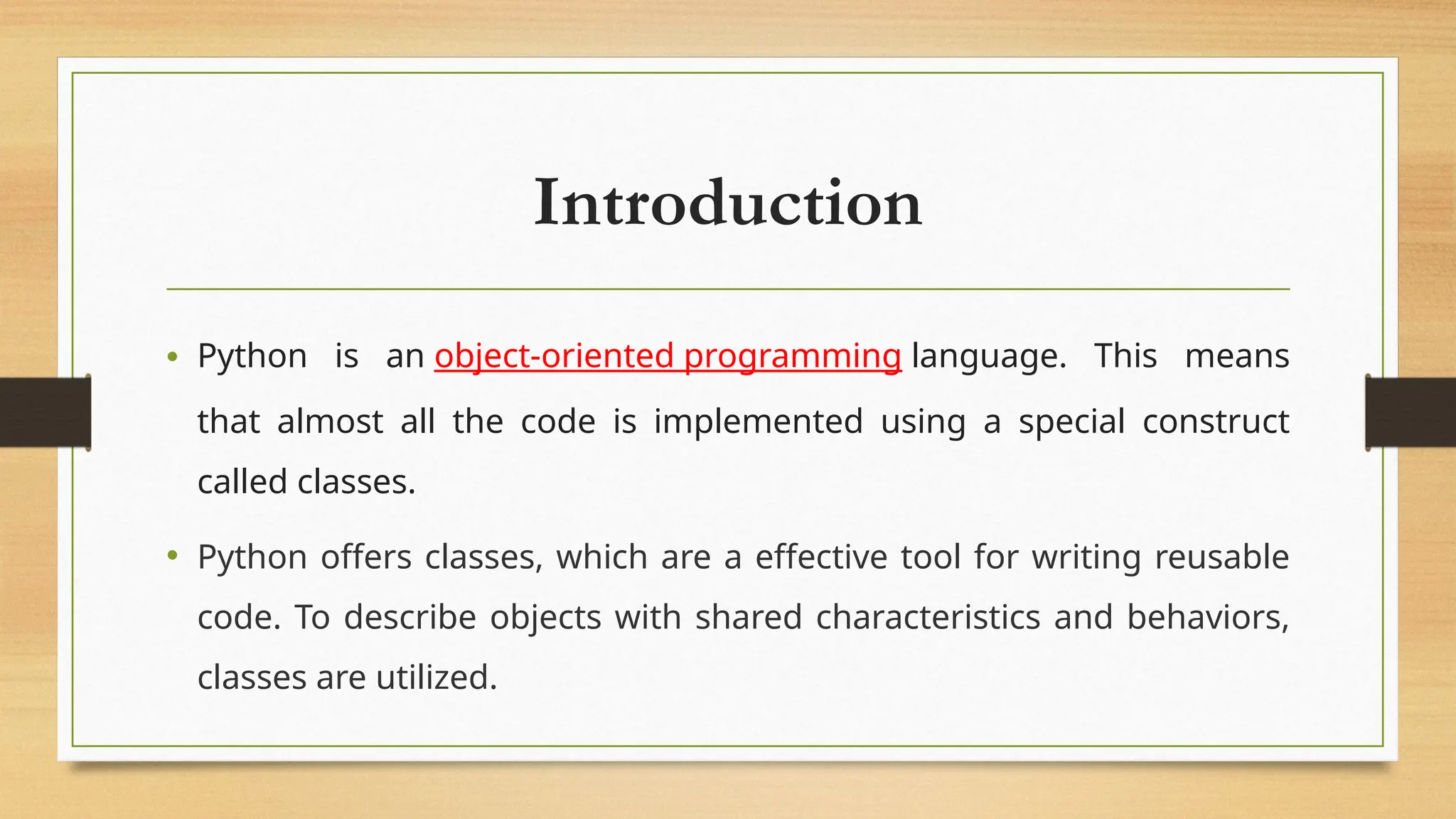 Introduction

• Python is an object-oriented programming language. This means that almost all the code is implemented using a special construct called classes.

• Python offers classes, which are a effective tool for writing reusable code. To describe objects with shared characteristics and behaviors, classes are utilized.